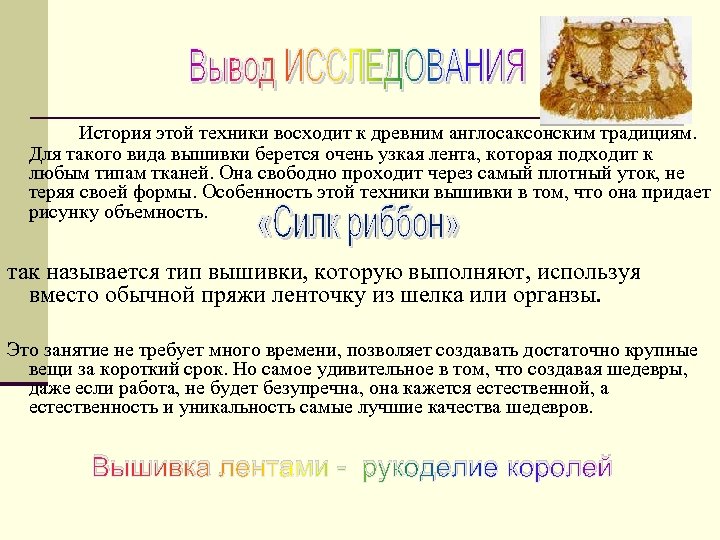 Вывод ИССЛЕДОВАНИЯ

История этой техники восходит к древним англосаксонским традициям. Для такого вида вышивки берется очень узкая лента, которая подходит к любым типам тканей. Она свободно проходит через самый плотный уток, не теряя своей формы. Особенность этой техники вышивки в том, что она придает рисунку объемность.

«Силк риббон»

так называется тип вышивки, которую выполняют, используя вместо обычной пряжи ленточку из шелка или органзы.

Это занятие не требует много времени, позволяет создавать достаточно крупные вещи за короткий срок. Но самое удивительное в том, что создавая шедевры, даже если работа, не будет безупречна, она кажется естественной, а естественность и уникальность самые лучшие качества шедевров.

Вышивка лентами - рукоделие королей